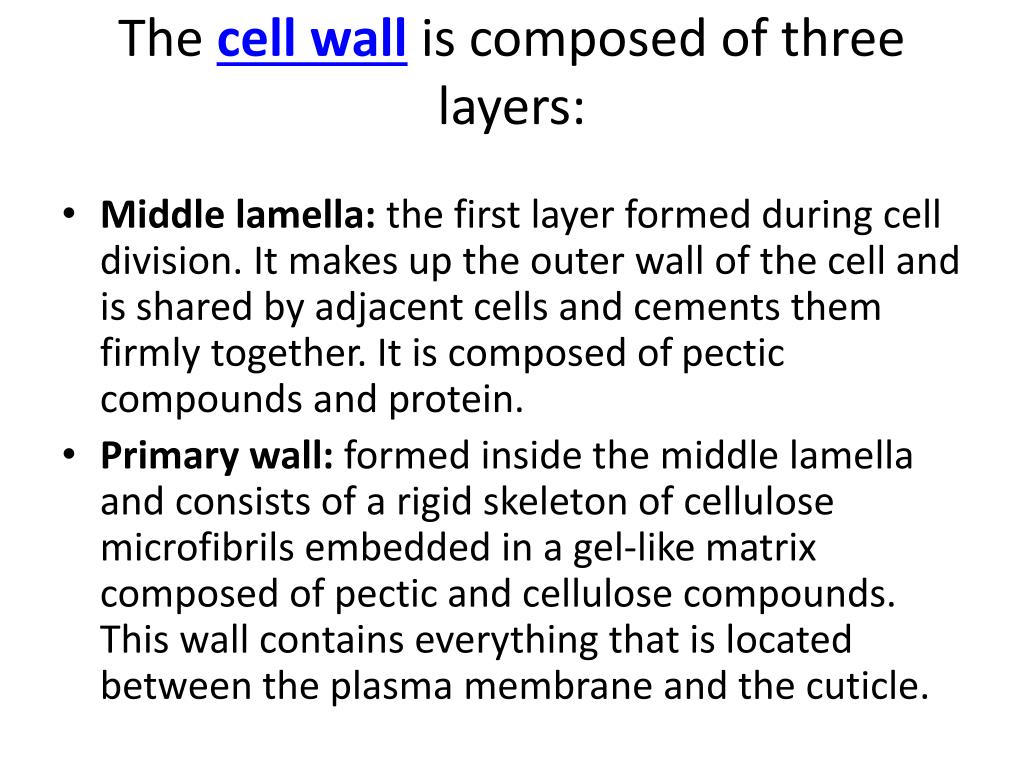 The cell wall is composed of three layers:

• Middle lamella: the first layer formed during cell division. It makes up the outer wall of the cell and is shared by adjacent cells and cements them firmly together. It is composed of pectic compounds and protein.

• Primary wall: formed inside the middle lamella and consists of a rigid skeleton of cellulose microfibrils embedded in a gel-like matrix composed of pectic and cellulose compounds. This wall contains everything that is located between the plasma membrane and the cuticle.